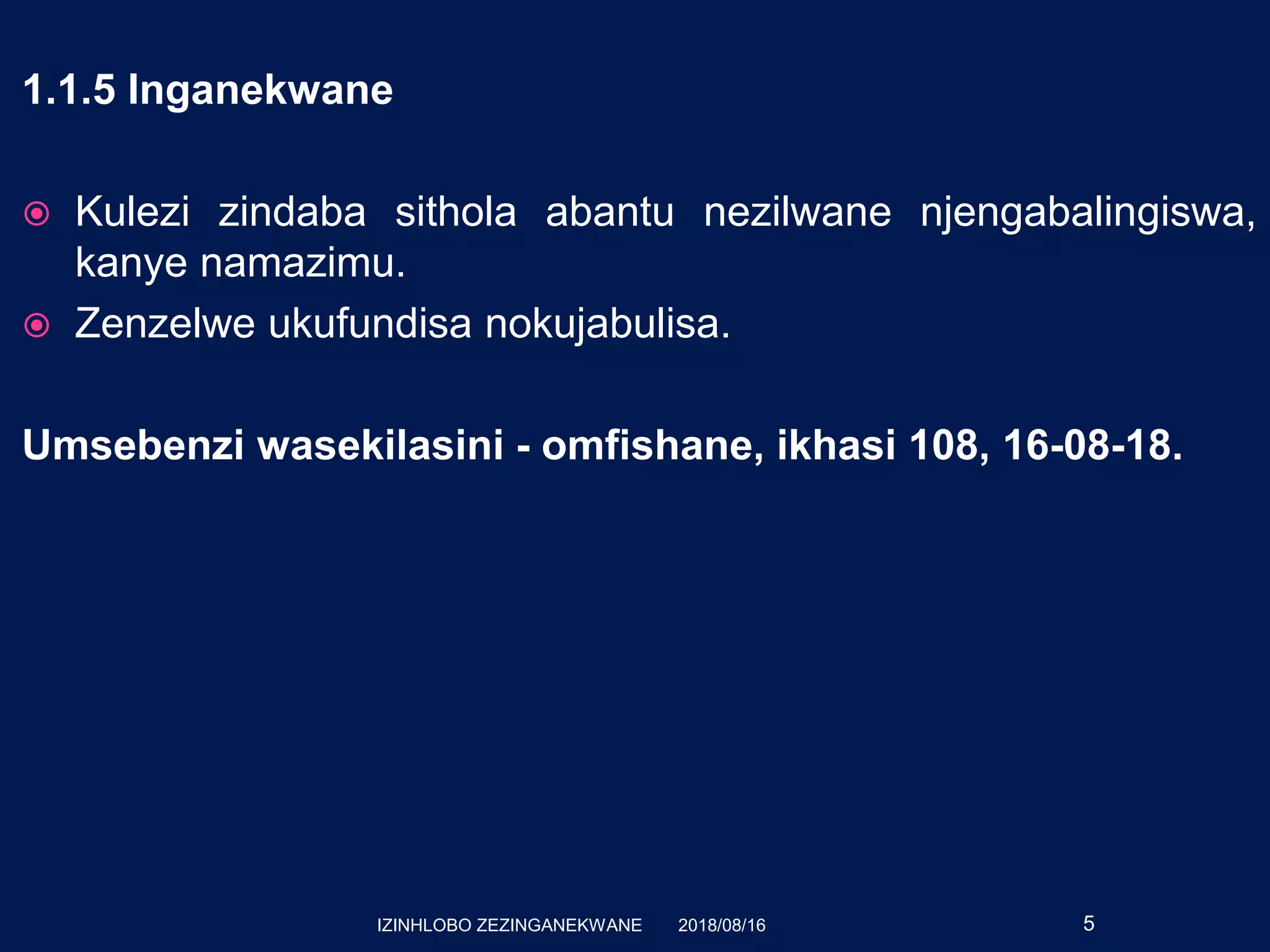 1.1.5 Inganekwane

Kulezi zindaba sithola abantu nezilwane njengabalingiswa, kanye namazimu.

Zenzelwe ukufundisa nokujabulisa.

Umsebenzi wasekilasini - omfishane, ikhasi 108, 16-08-18.

IZINHLOBO ZEZINGANEKWANE 2018/08/16 5